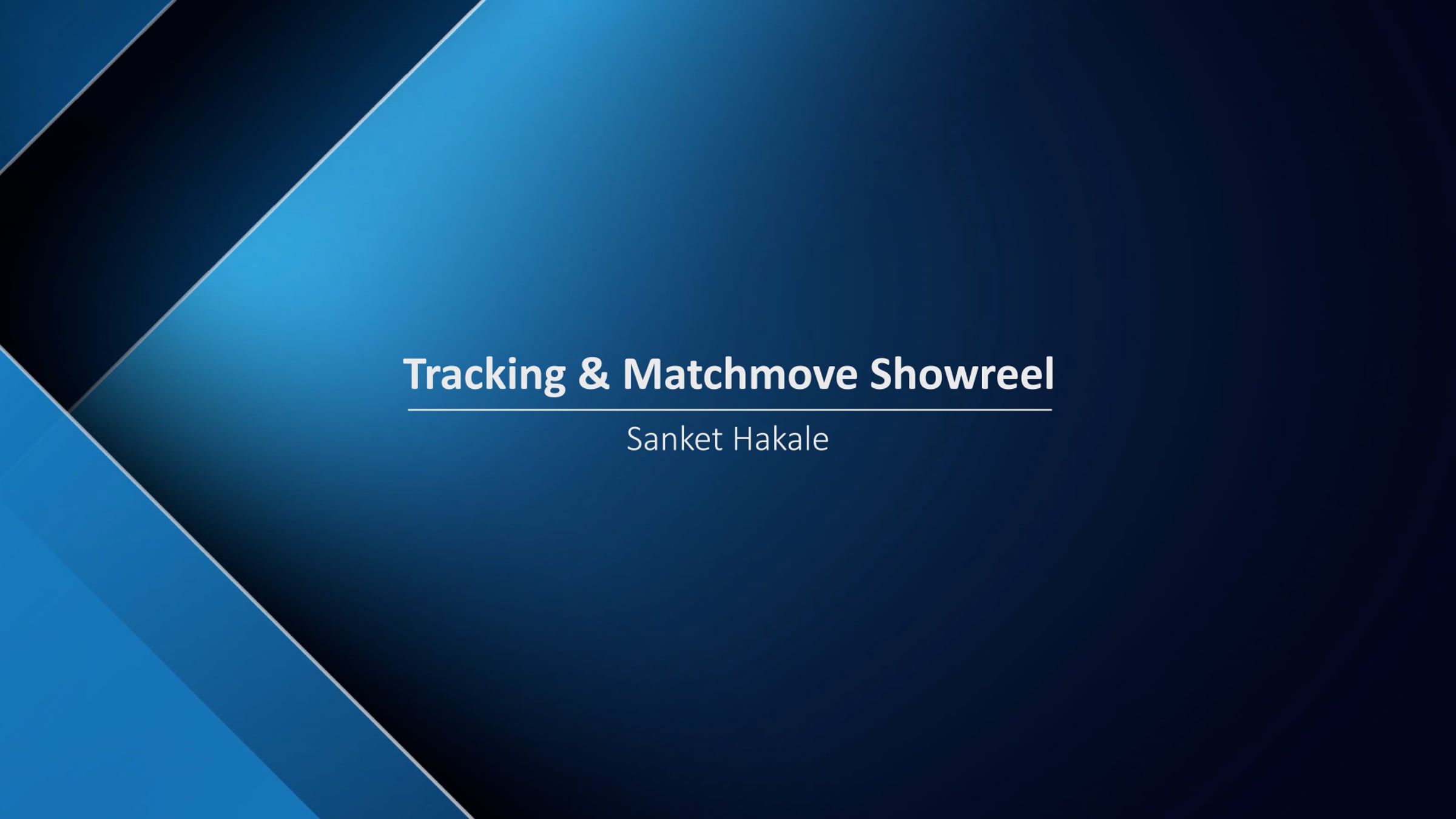 Tracking & Matchmove Showreel

Sanket Hakale